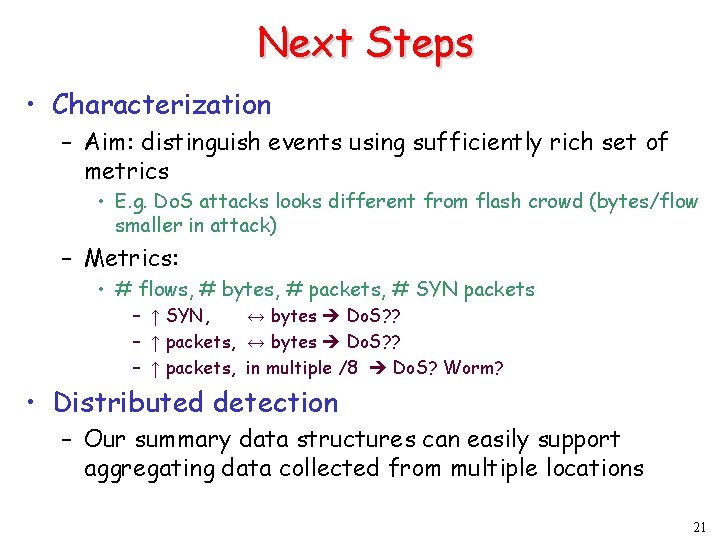 Next Steps

• Characterization

– Aim: distinguish events using sufficiently rich set of metrics

• E.g. DoS attacks looks different from flash crowd (bytes/flow smaller in attack)

– Metrics:

• # flows, # bytes, # packets, # SYN packets

– ↑ SYN, ↔ bytes ➔ DoS??

– ↑ packets, ↔ bytes ➔ DoS??

– ↑ packets, in multiple /8 ➔ DoS? Worm?

• Distributed detection

– Our summary data structures can easily support aggregating data collected from multiple locations

21